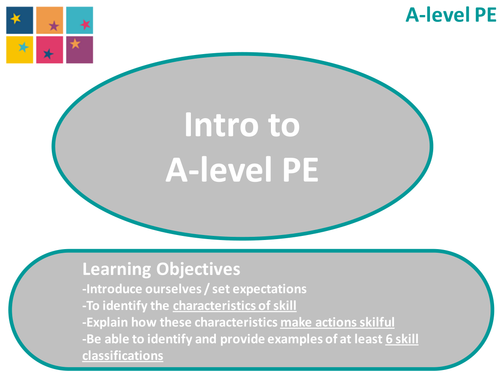 A-level PE

Intro to
A-level PE

Learning Objectives
-Introduce ourselves / set expectations
-To identify the characteristics of skill
-Explain how these characteristics make actions skilful
-Be able to identify and provide examples of at least 6 skill classifications